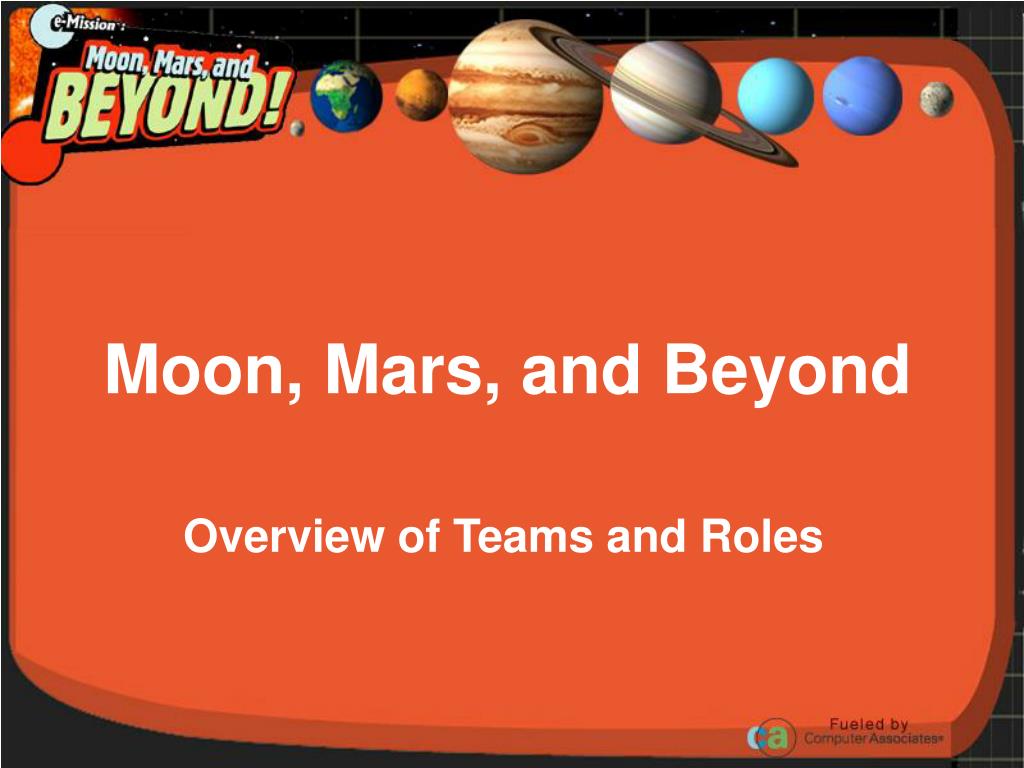 e-Mission: Moon, Mars, and BEYOND!

Moon, Mars, and Beyond

Overview of Teams and Roles

ca Fueled by Computer Associates®